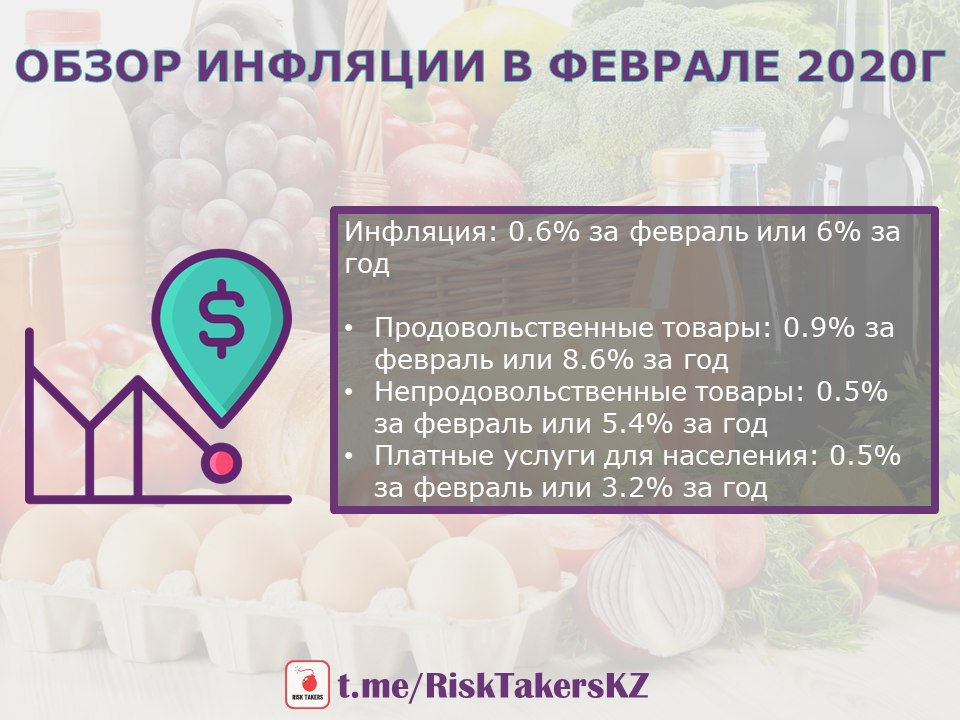 ОБЗОР ИНФЛЯЦИИ В ФЕВРАЛЕ 2020Г

$

Инфляция: 0.6% за февраль или 6% за год

• Продовольственные товары: 0.9% за февраль или 8.6% за год
• Непродовольственные товары: 0.5% за февраль или 5.4% за год
• Платные услуги для населения: 0.5% за февраль или 3.2% за год

RISK TAKERS

t.me/RiskTakersKZ